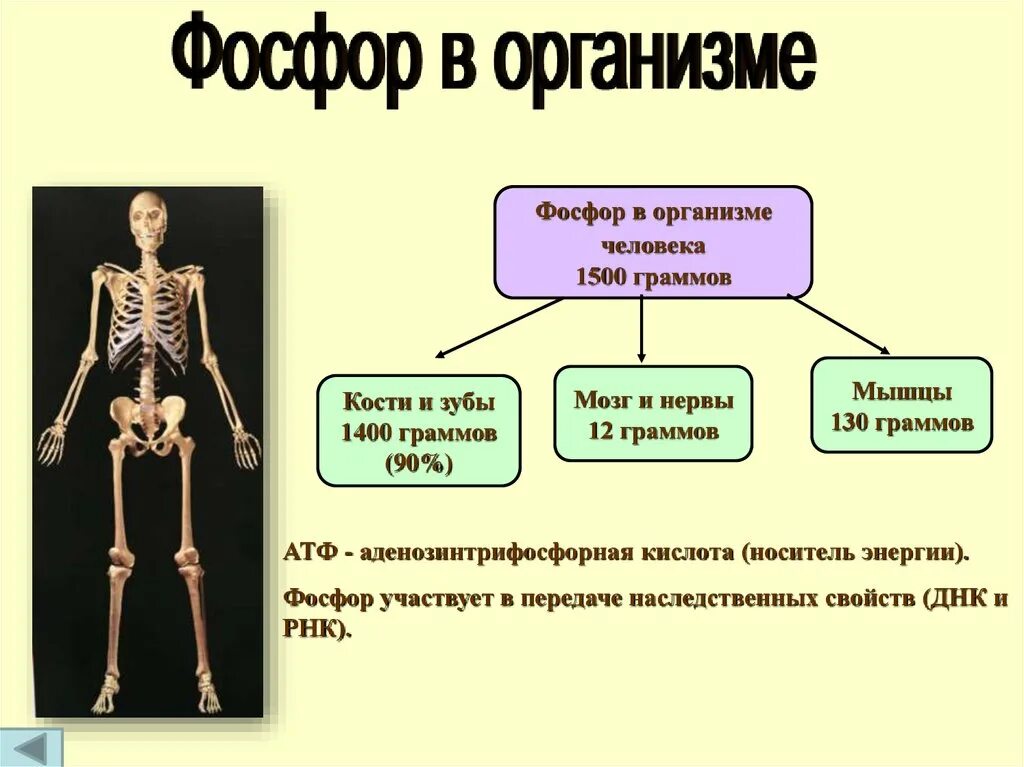 Фосфор в организме

Фосфор в организме человека 1500 граммов

Кости и зубы 1400 граммов (90%)

Мозг и нервы 12 граммов

Мышцы 130 граммов

АТФ - аденозинтрифосфорная кислота (носитель энергии).

Фосфор участвует в передаче наследственных свойств (ДНК и РНК).